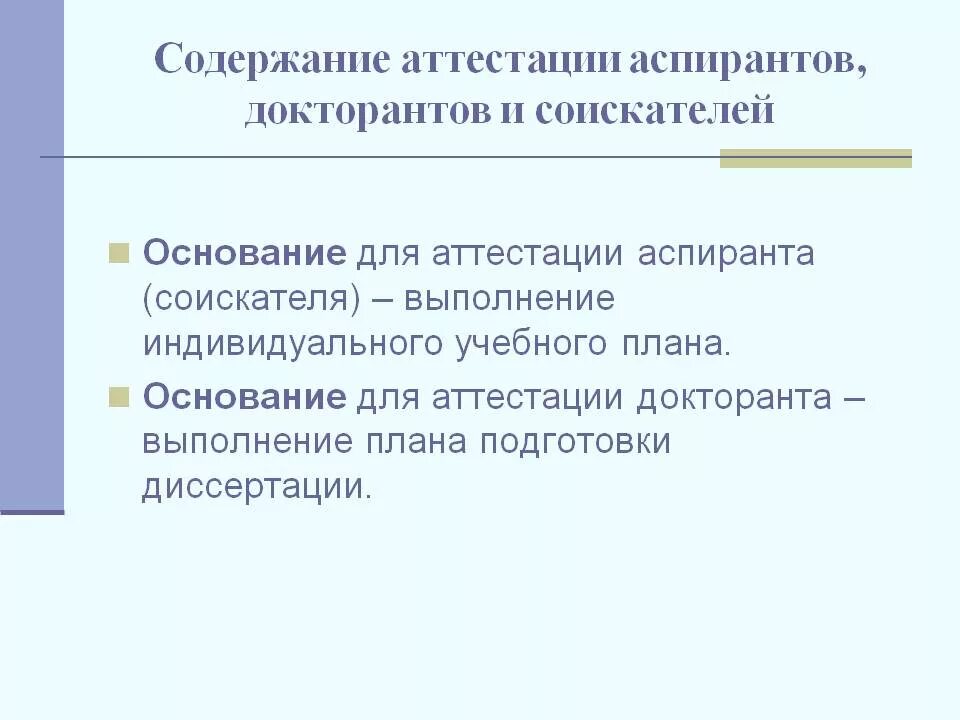 Содержание аттестации аспирантов, докторантов и соискателей

Основание для аттестации аспиранта (соискателя) – выполнение индивидуального учебного плана.

Основание для аттестации докторанта – выполнение плана подготовки диссертации.